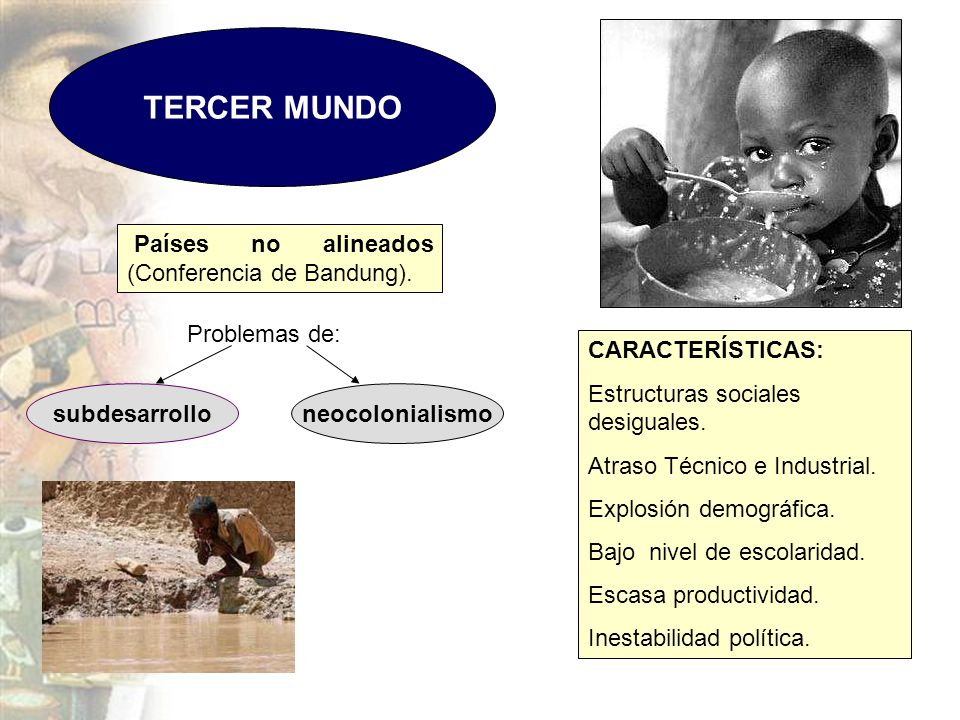 TERCER MUNDO

Países no alineados (Conferencia de Bandung).

Problemas de:

subdesarrollo

neocolonialismo

CARACTERÍSTICAS:

Estructuras sociales desiguales.

Atraso Técnico e Industrial.

Explosión demográfica.

Bajo nivel de escolaridad.

Escasa productividad.

Inestabilidad política.